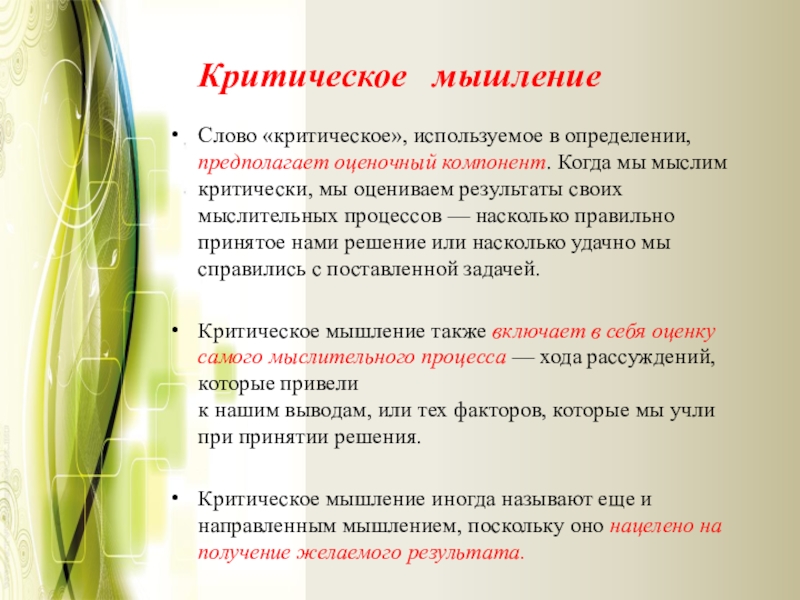 Критическое мышление

• Слово «критическое», используемое в определении, предполагает оценочный компонент. Когда мы мыслим критически, мы оцениваем результаты своих мыслительных процессов — насколько правильно принятое нами решение или насколько удачно мы справились с поставленной задачей.

• Критическое мышление также включает в себя оценку самого мыслительного процесса — хода рассуждений, которые привели
к нашим выводам, или тех факторов, которые мы учли при принятии решения.

• Критическое мышление иногда называют еще и направленным мышлением, поскольку оно нацелено на получение желаемого результата.